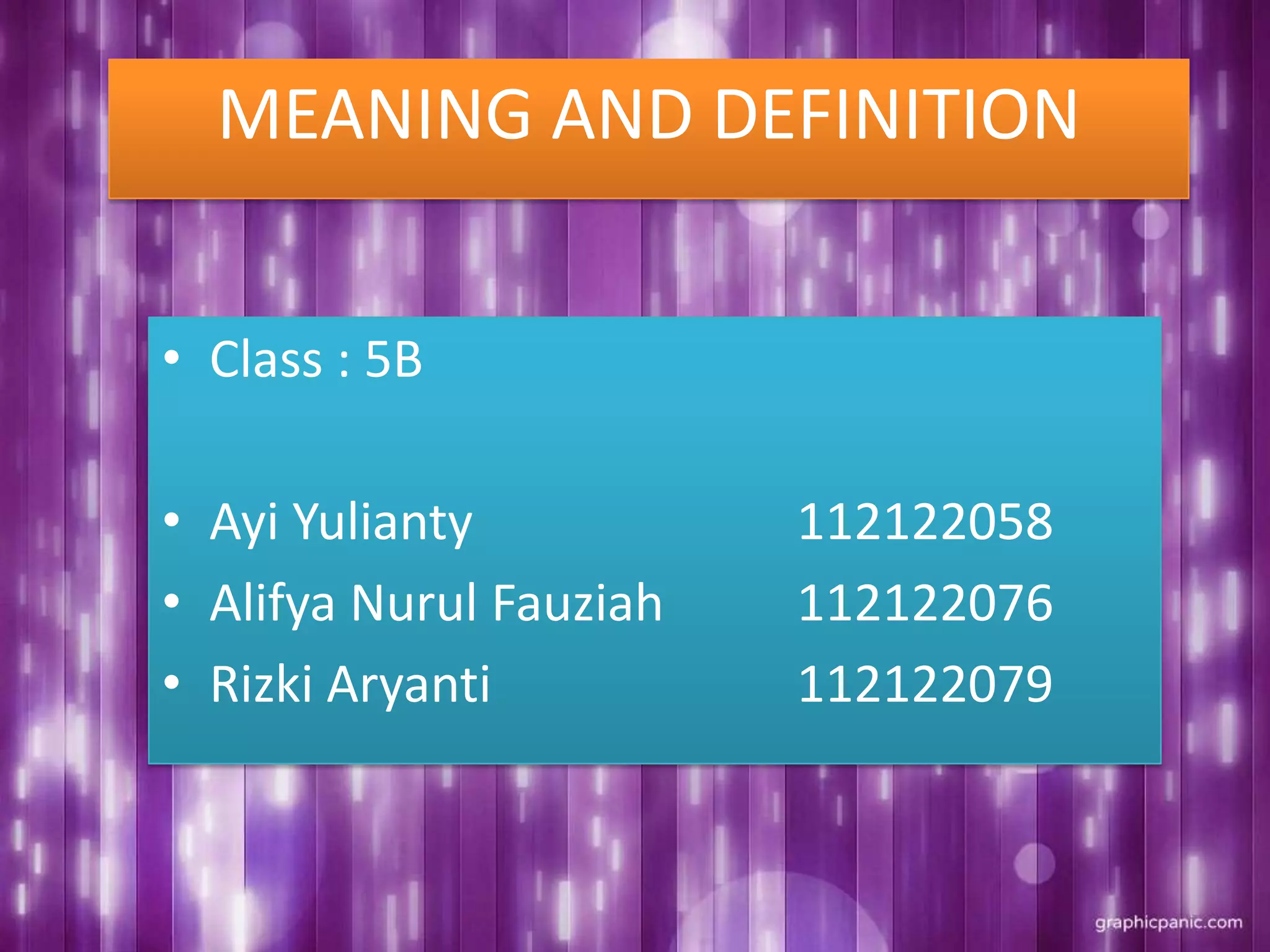 MEANING AND DEFINITION

• Class : 5B

• Ayi Yulianty 112122058
• Alifya Nurul Fauziah 112122076
• Rizki Aryanti 112122079

graphicpanic.com